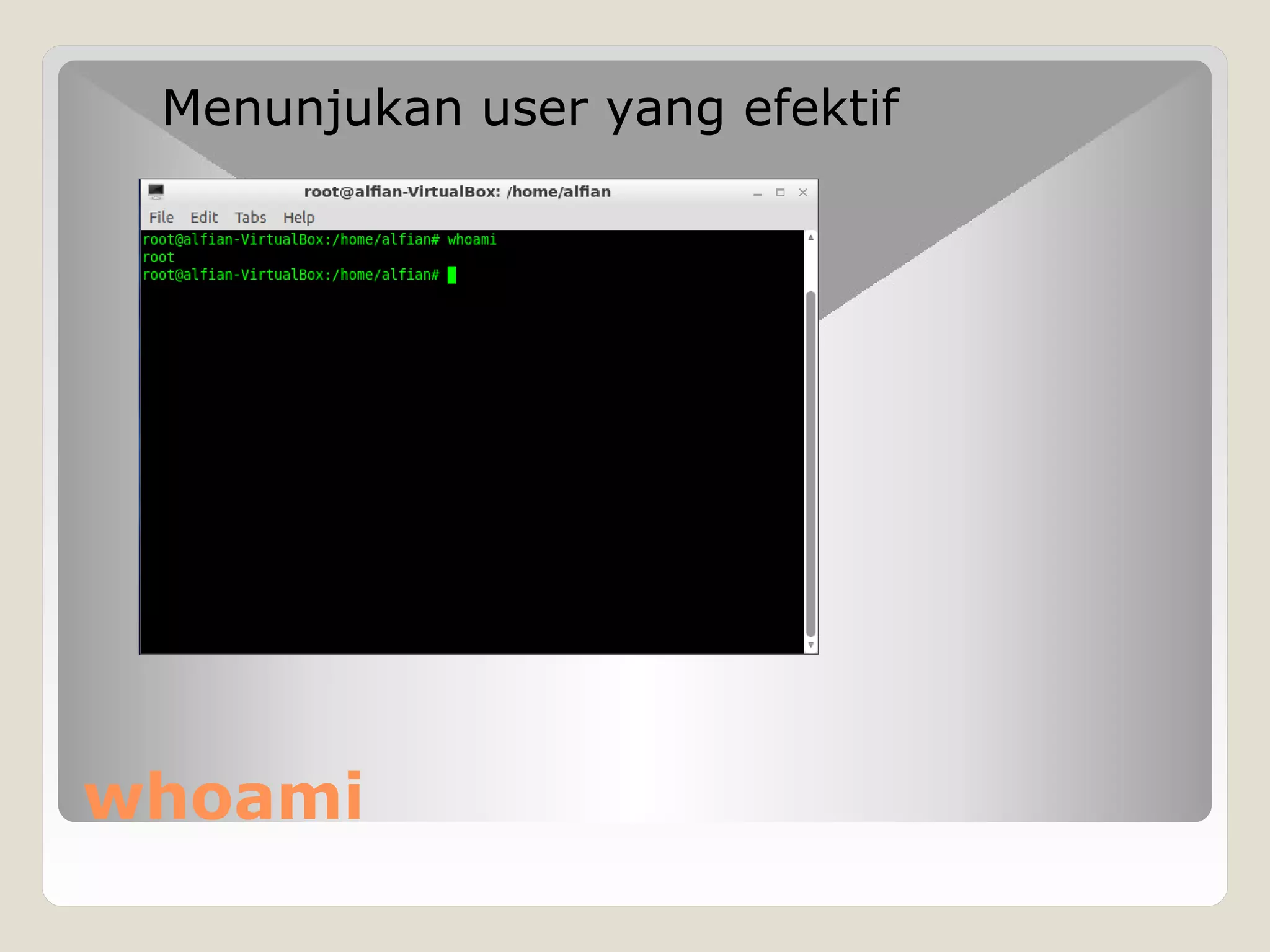 Menunjukan user yang efektif

root@alfian-VirtualBox: /home/alfian

File Edit Tabs Help

root@alfian-VirtualBox:/home/alfian# whoami
root
root@alfian-VirtualBox:/home/alfian#

whoami